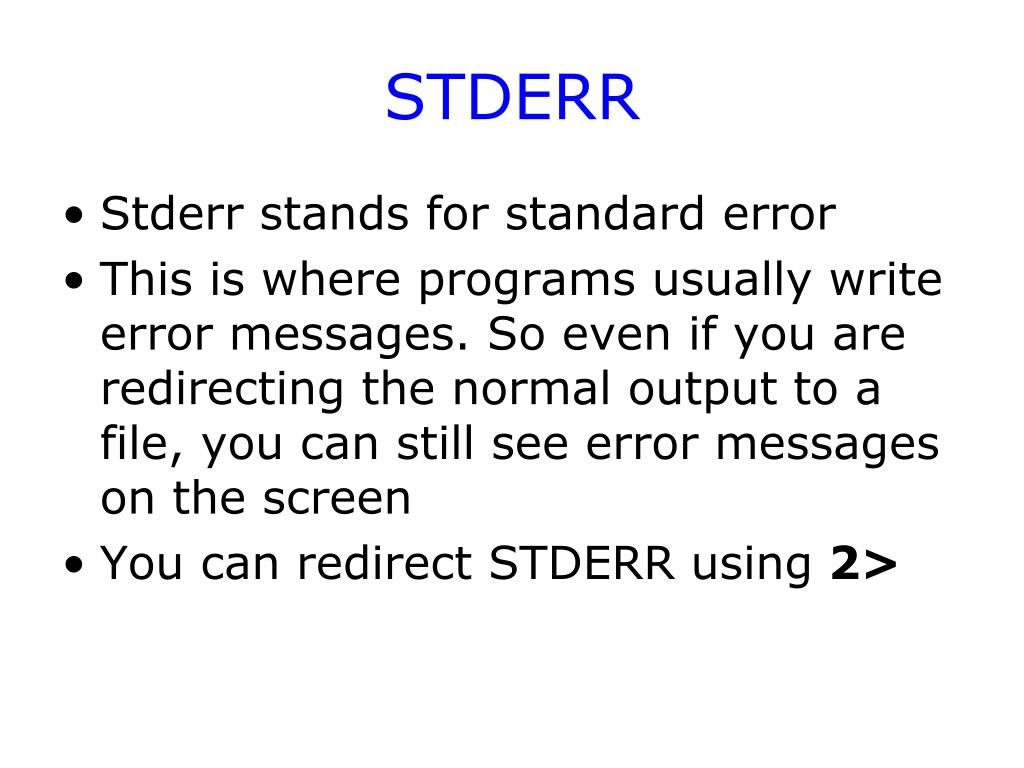 STDERR

• Stderr stands for standard error
• This is where programs usually write error messages. So even if you are redirecting the normal output to a file, you can still see error messages on the screen
• You can redirect STDERR using **2>**